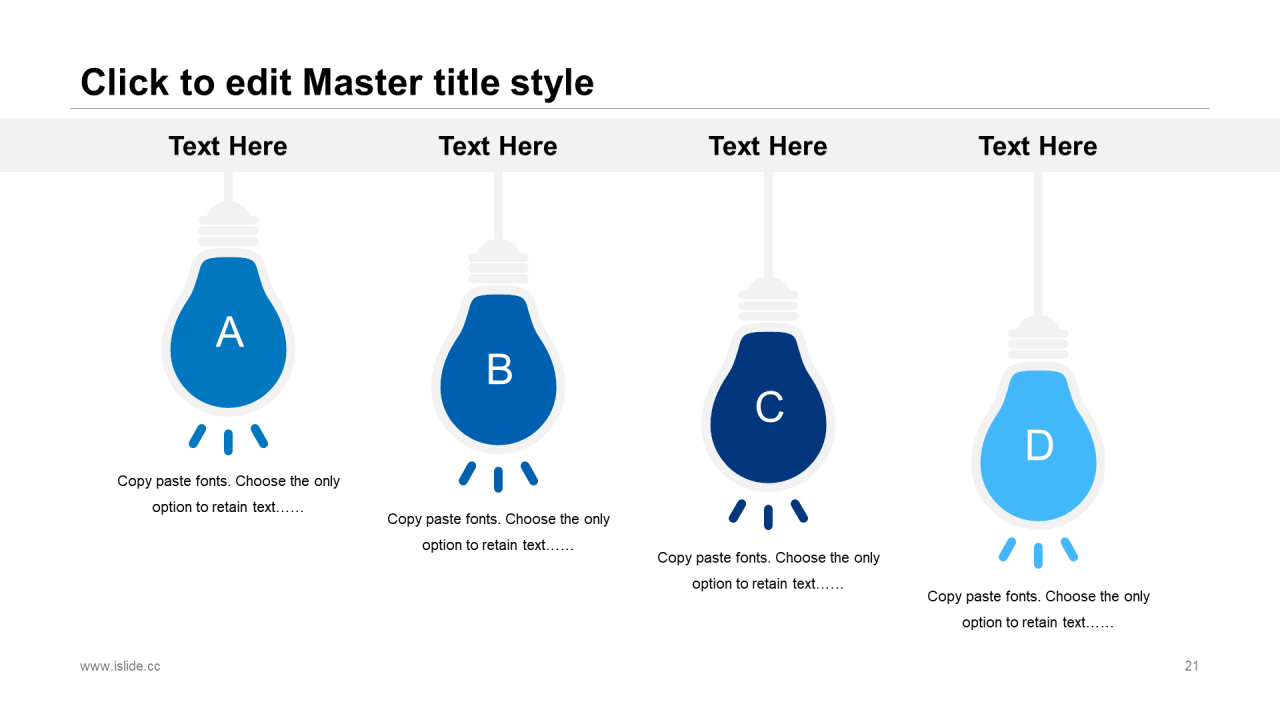 Click to edit Master title style

Text Here

A

Copy paste fonts. Choose the only option to retain text……

Text Here

B

Copy paste fonts. Choose the only option to retain text……

Text Here

C

Copy paste fonts. Choose the only option to retain text……

Text Here

D

Copy paste fonts. Choose the only option to retain text……

www.islide.cc

21